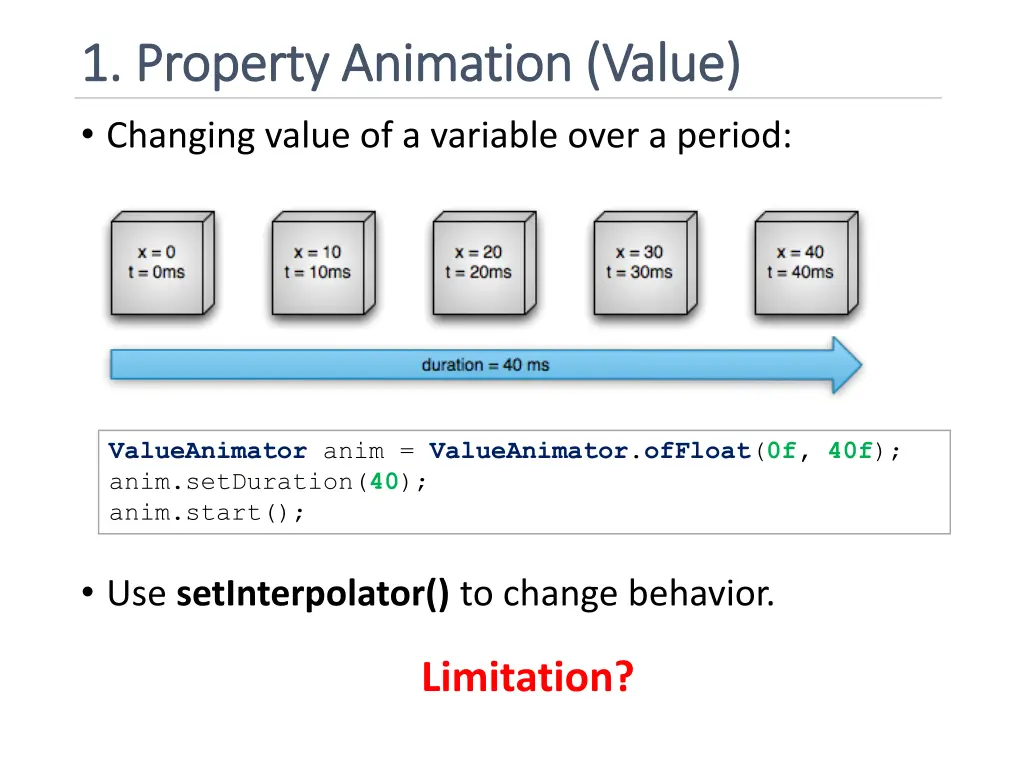 1. Property Animation (Value)

• Changing value of a variable over a period:

x = 0
t = 0ms

x = 10
t = 10ms

x = 20
t = 20ms

x = 30
t = 30ms

x = 40
t = 40ms

duration = 40 ms

ValueAnimator anim = ValueAnimator.ofFloat(0f, 40f);
anim.setDuration(40);
anim.start();

• Use setInterpolator() to change behavior.

Limitation?